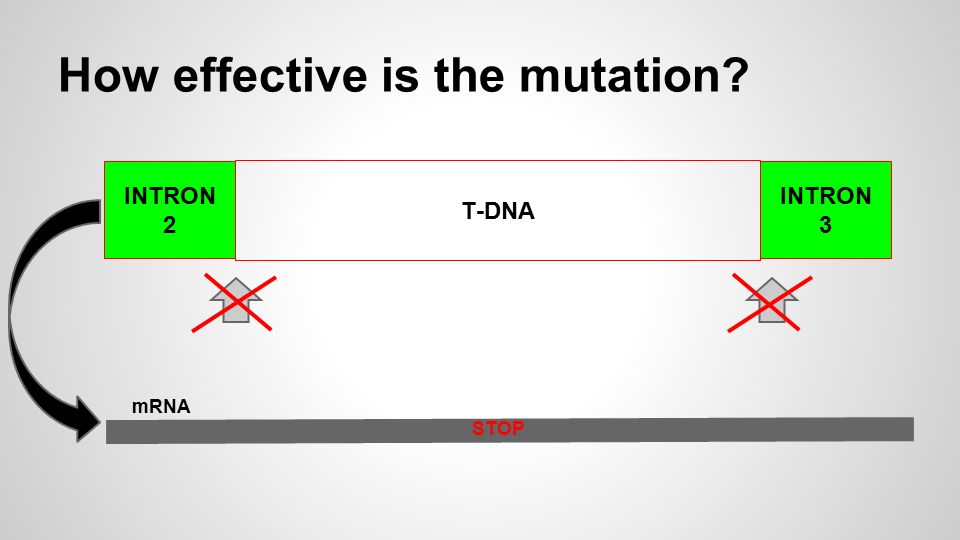 How effective is the mutation?

INTRON 2

T-DNA

INTRON 3

mRNA

STOP